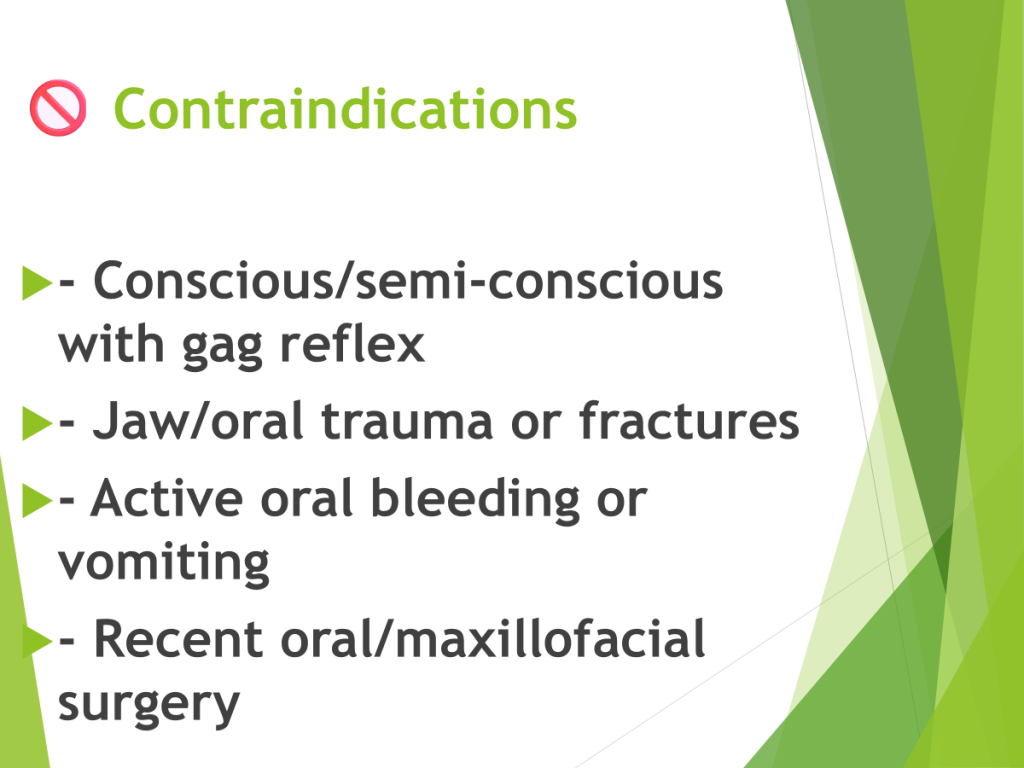 🚫 Contraindications

- Conscious/semi-conscious with gag reflex

- Jaw/oral trauma or fractures

- Active oral bleeding or vomiting

- Recent oral/maxillofacial surgery